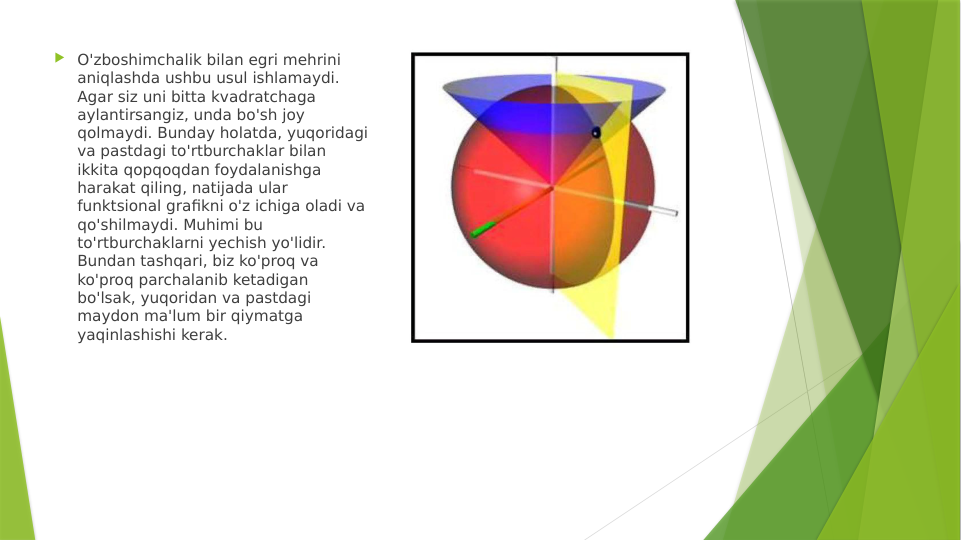 O'zboshimchalik bilan egri mehrini aniqlashda ushbu usul ishlamaydi. Agar siz uni bitta kvadratchaga aylantirsangiz, unda bo'sh joy qolmaydi. Bunday holatda, yuqoridagi va pastdagi to'rtburchaklar bilan ikkita qopqoqdan foydalanishga harakat qiling, natijada ular funktsional grafikni o'z ichiga oladi va qo'shilmaydi. Muhimi bu to'rtburchaklarni yechish yo'lidir. Bundan tashqari, biz ko'proq va ko'proq parchalanib ketadigan bo'lsak, yuqoridan va pastdagi maydon ma'lum bir qiymatga yaqinlashishi kerak.